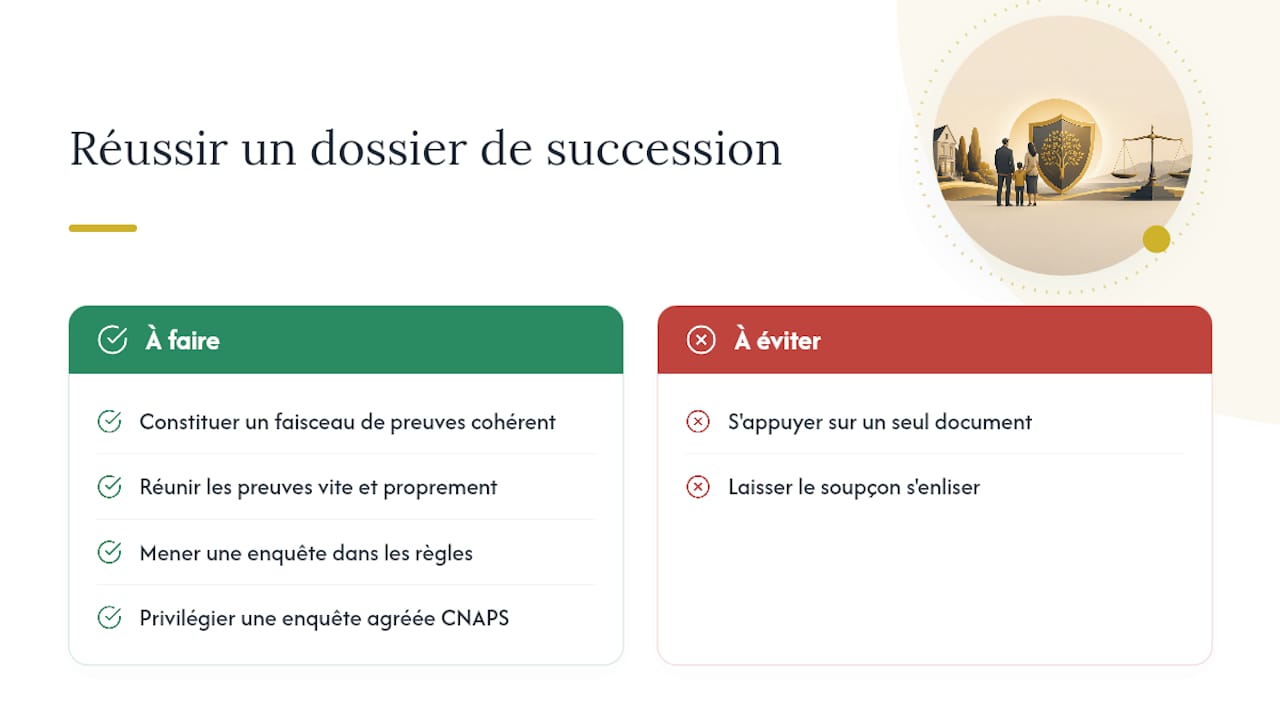 Réussir un dossier de succession

À faire

Constituer un faisceau de preuves cohérent

Réunir les preuves vite et proprement

Mener une enquête dans les règles

Privilégier une enquête agréée CNAPS

À éviter

S'appuyer sur un seul document

Laisser le soupçon s'enliser